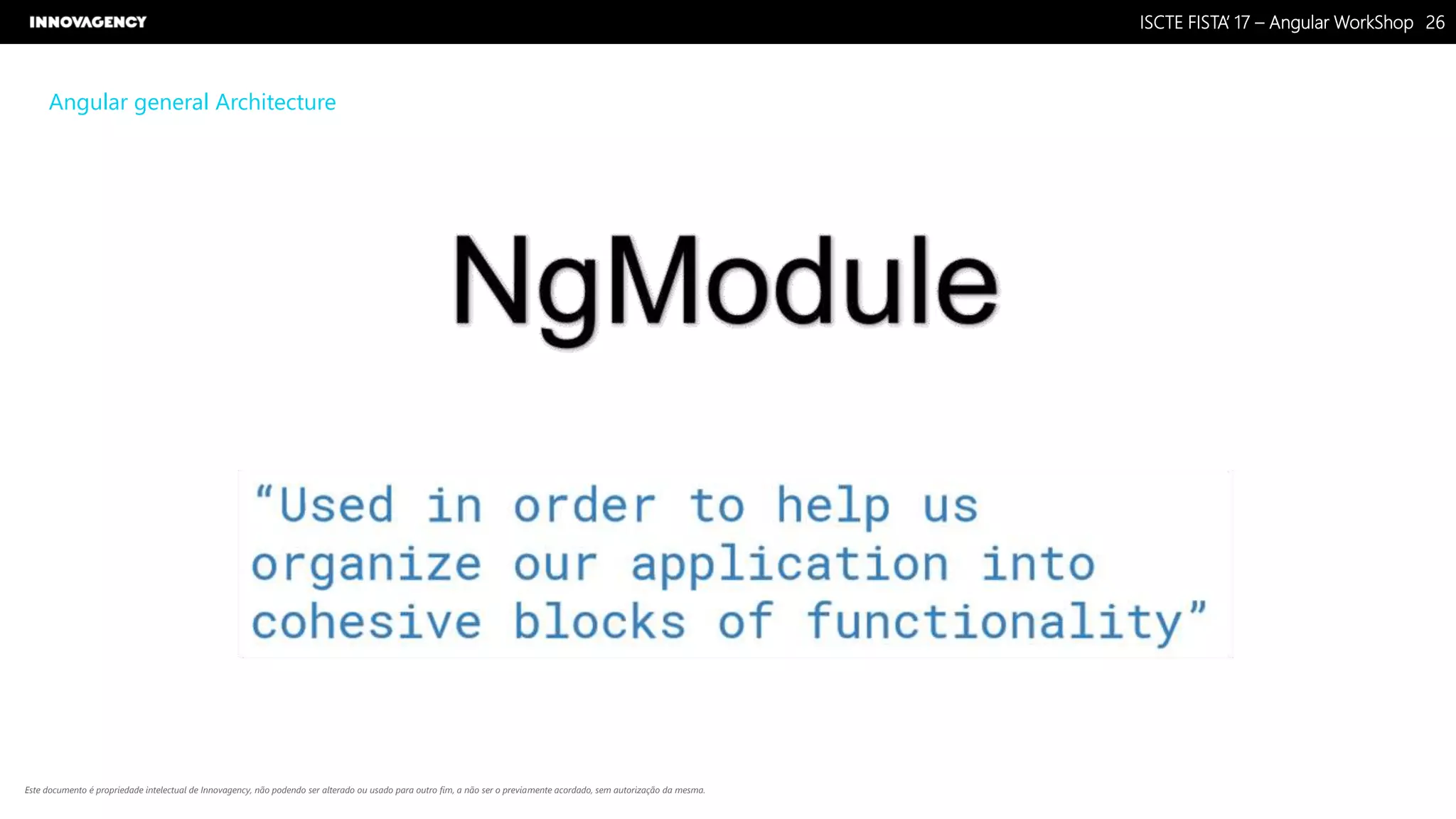 INNOVAGENCY

ISCTE FISTA' 17 – Angular WorkShop 26

Angular general Architecture

NgModule

“Used in order to help us organize our application into cohesive blocks of functionality”

Este documento é propriedade intelectual de Innovagency, não podendo ser alterado ou usado para outro fim, a não ser o previamente acordado, sem autorização da mesma.